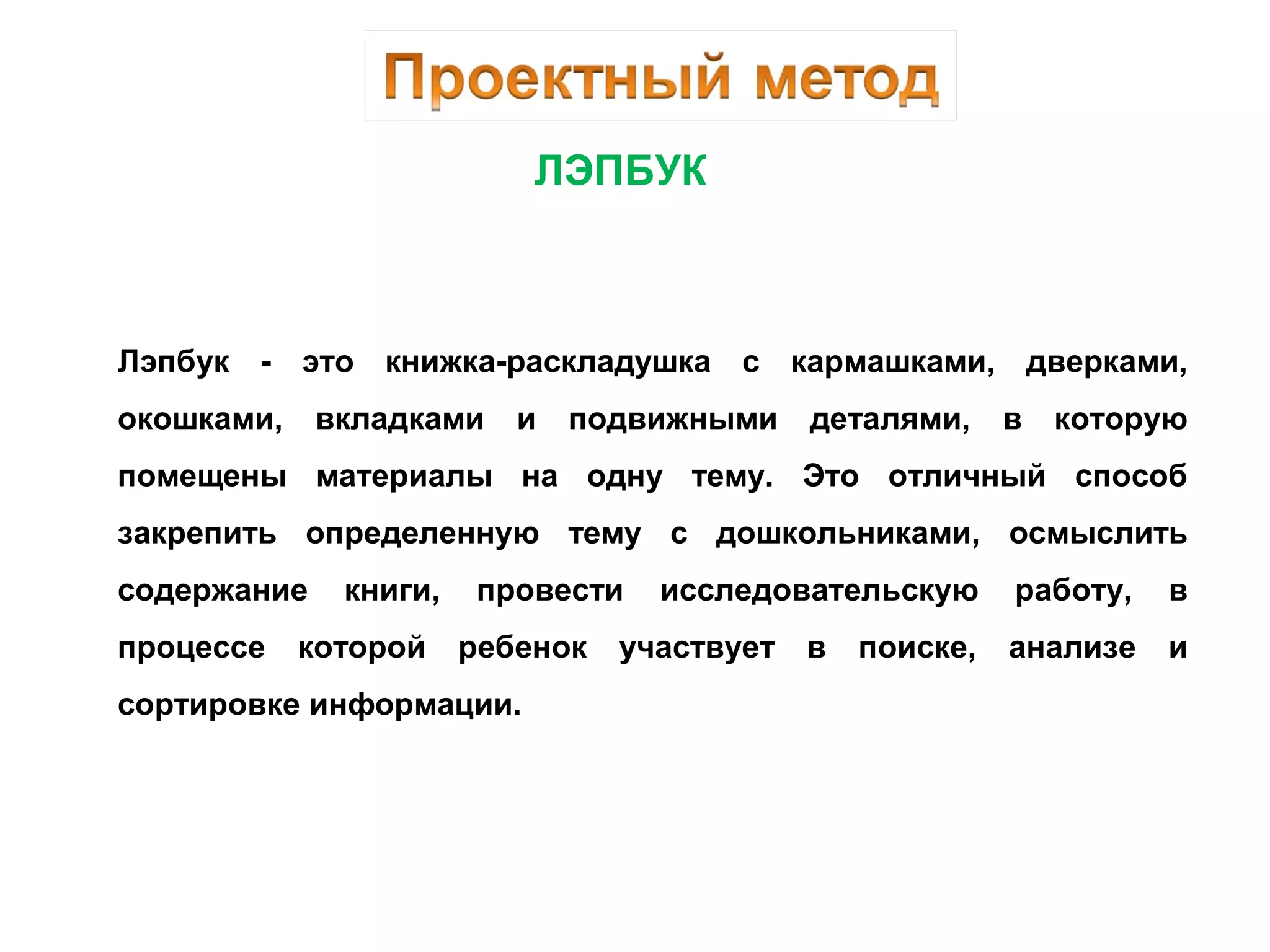 Проектный метод

ЛЭПБУК

Лэпбук - это книжка-раскладушка с кармашками, дверками, окошками, вкладками и подвижными деталями, в которую помещены материалы на одну тему. Это отличный способ закрепить определенную тему с дошкольниками, осмыслить содержание книги, провести исследовательскую работу, в процессе которой ребенок участвует в поиске, анализе и сортировке информации.